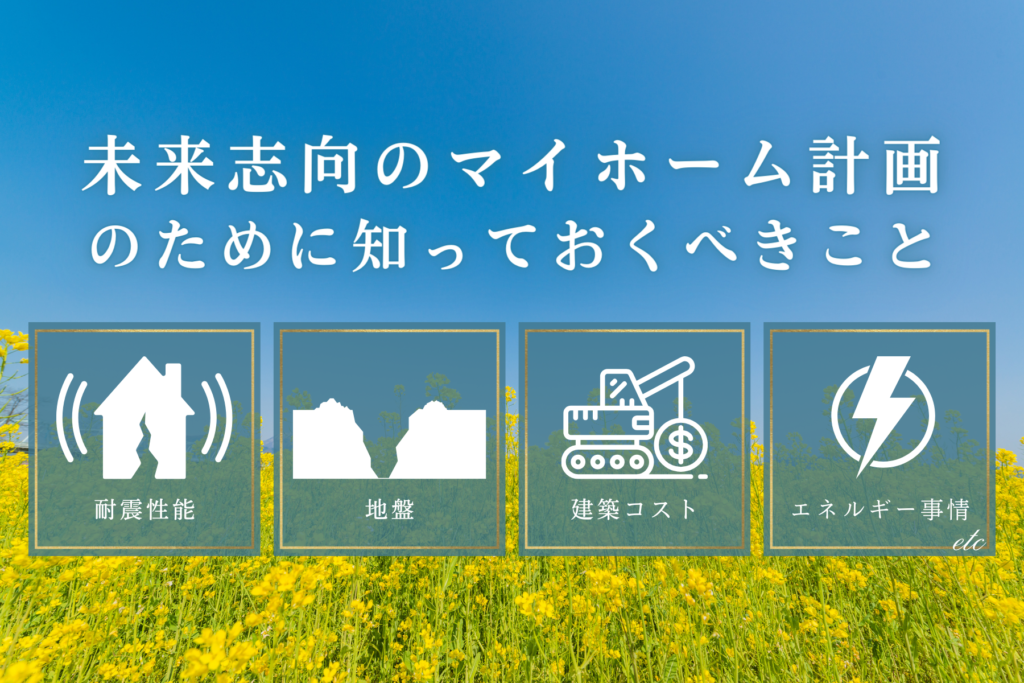 未来志向のマイホーム計画
のために知っておくべきこと

耐震性能

地盤

建築コスト

エネルギー事情

etc